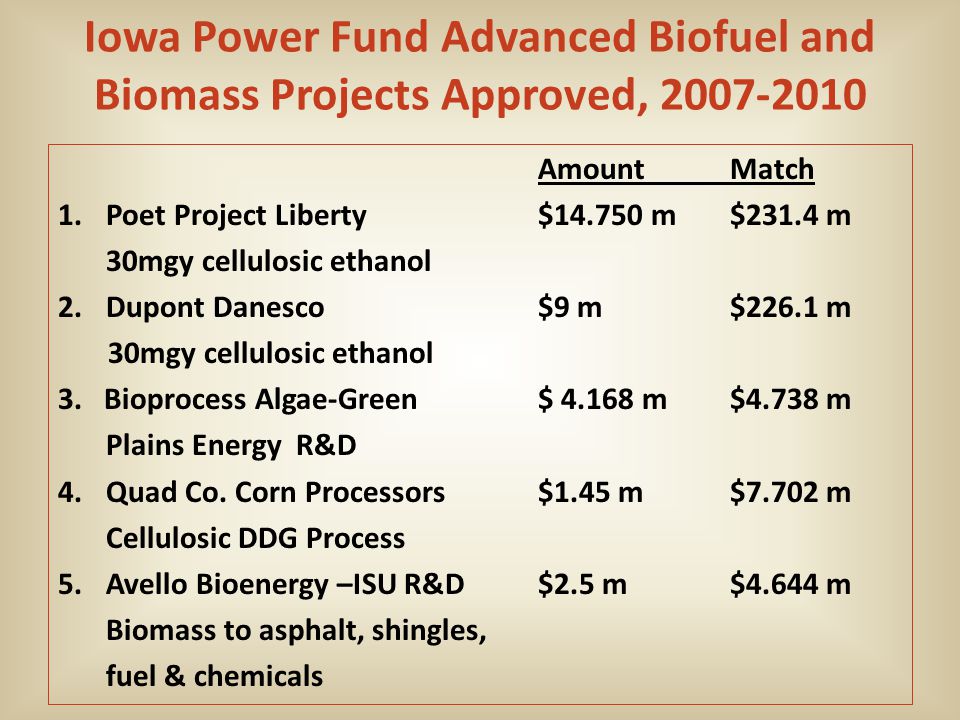 Iowa Power Fund Advanced Biofuel and Biomass Projects Approved, 2007-2010

| | Amount | Match |
|---|---|---|
| 1. Poet Project Liberty 30mgy cellulosic ethanol | $14.750 m | $231.4 m |
| 2. Dupont Danesco 30mgy cellulosic ethanol | $9 m | $226.1 m |
| 3. Bioprocess Algae-Green Plains Energy R&D | $ 4.168 m | $4.738 m |
| 4. Quad Co. Corn Processors Cellulosic DDG Process | $1.45 m | $7.702 m |
| 5. Avello Bioenergy –ISU R&D Biomass to asphalt, shingles, fuel & chemicals | $2.5 m | $4.644 m |